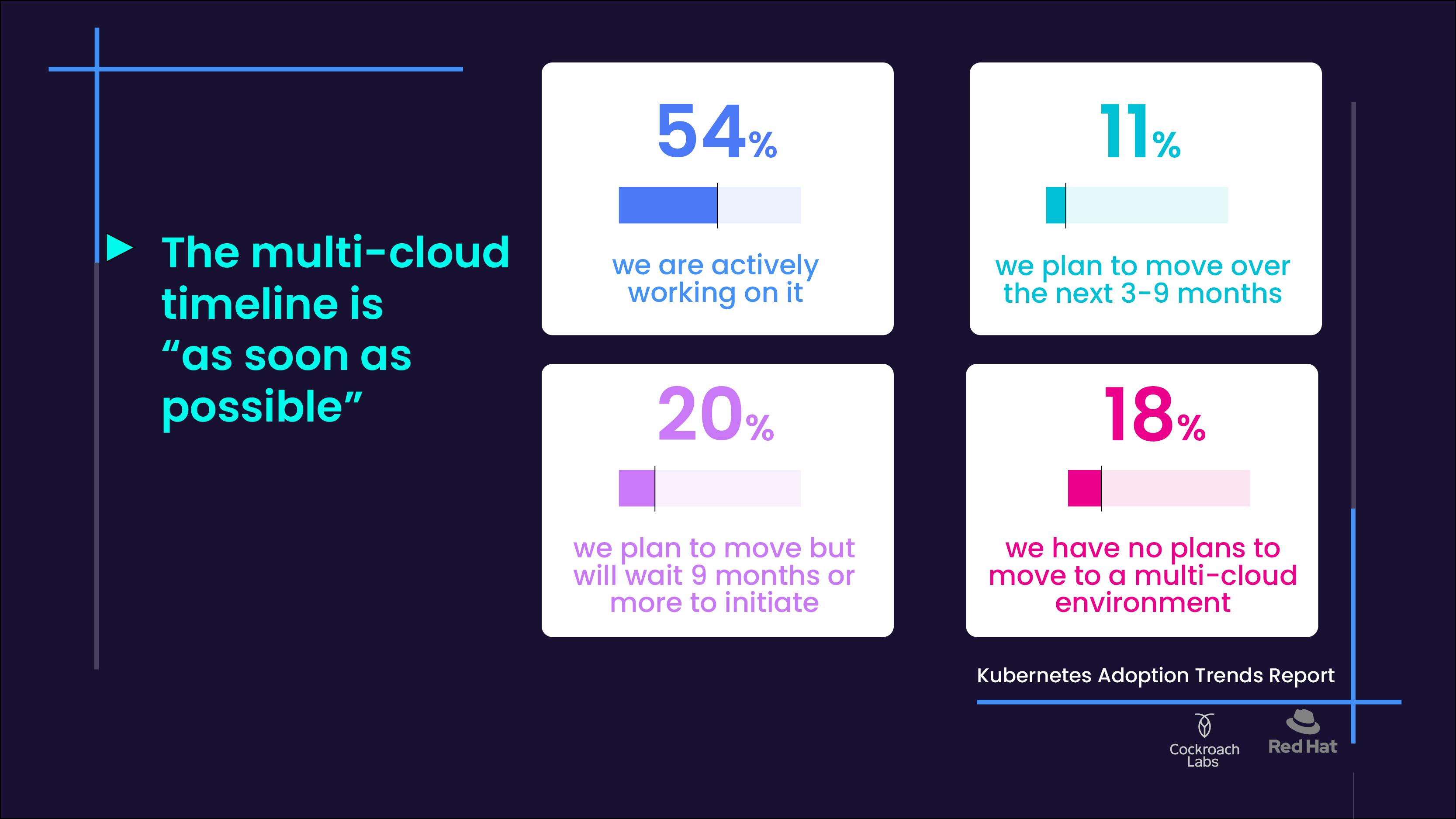 The multi-cloud timeline is “as soon as possible”

54%

we are actively working on it

11%

we plan to move over the next 3-9 months

20%

we plan to move but will wait 9 months or more to initiate

18%

we have no plans to move to a multi-cloud environment

Kubernetes Adoption Trends Report

Cockroach Labs

Red Hat